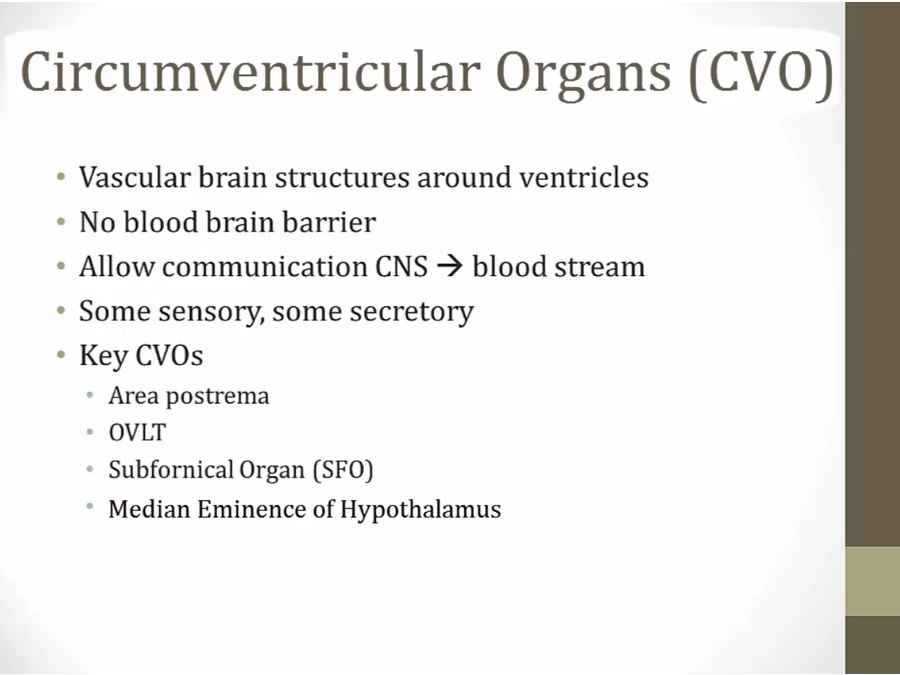 Circumventricular Organs (CVO)

• Vascular brain structures around ventricles
• No blood brain barrier
• Allow communication CNS → blood stream
• Some sensory, some secretory
• Key CVOs
  • Area postrema
  • OVLT
  • Subfornical Organ (SFO)
  • Median Eminence of Hypothalamus